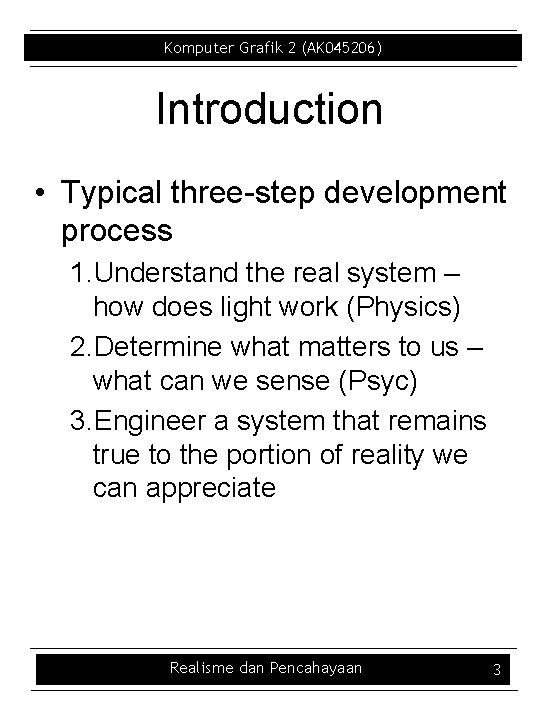 Komputer Grafik 2 (AK045206)

Introduction

• Typical three-step development process

1. Understand the real system – how does light work (Physics)

2. Determine what matters to us – what can we sense (Psyc)

3. Engineer a system that remains true to the portion of reality we can appreciate

Realisme dan Pencahayaan

3